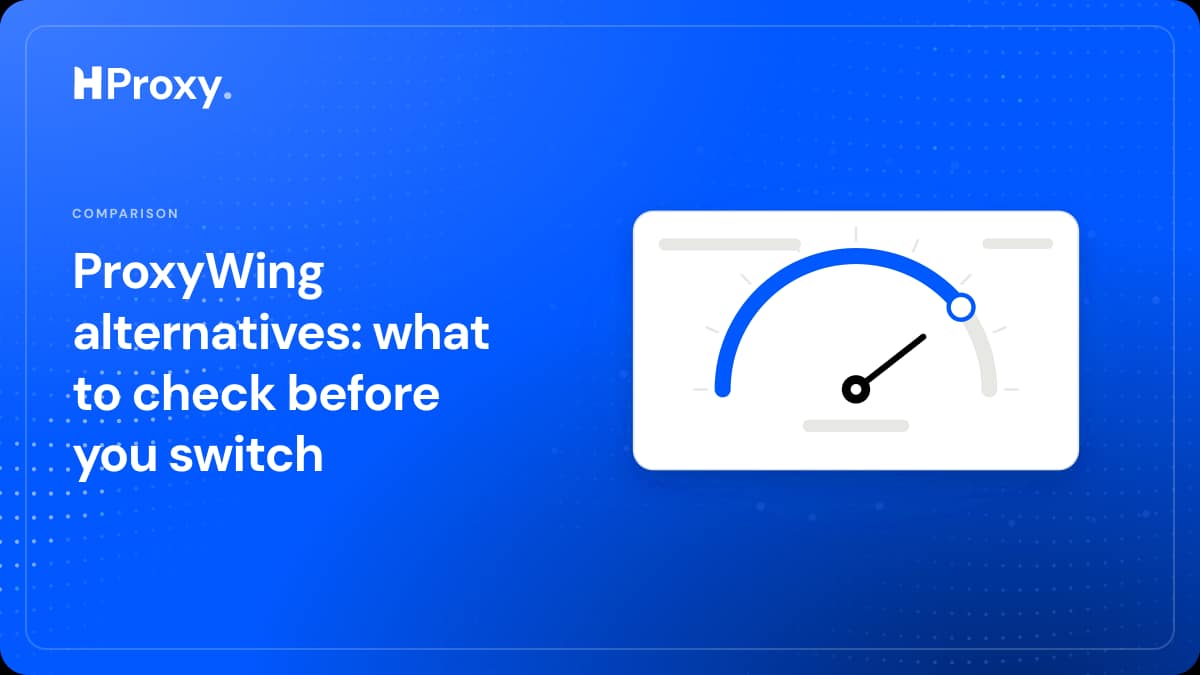 HProxy.

COMPARISON

ProxyWing alternatives: what to check before you switch